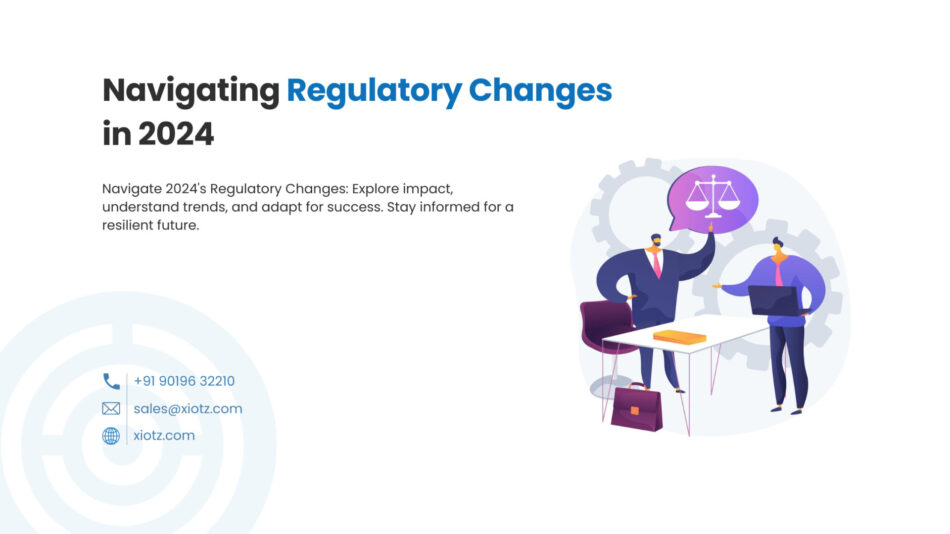 Navigating Regulatory Changes in 2024

Navigate 2024's Regulatory Changes: Explore impact, understand trends, and adapt for success. Stay informed for a resilient future.

+91 90196 32210
sales@xiotz.com
xiotz.com